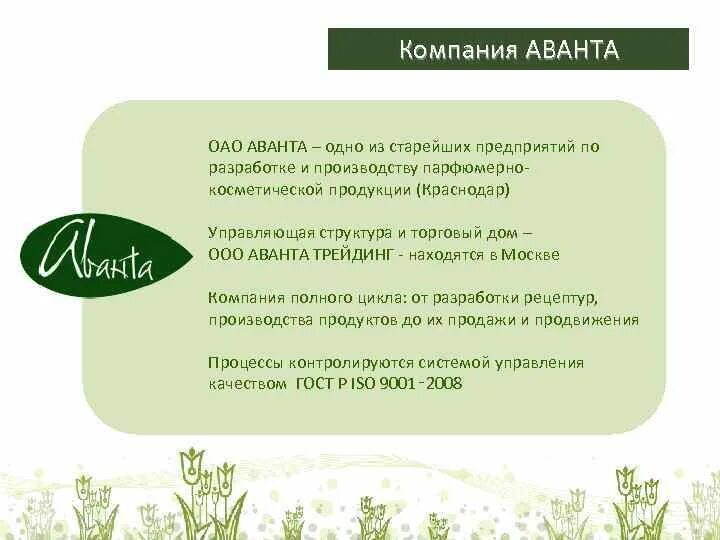 Компания АВАНТА

Аванта

ОАО АВАНТА – одно из старейших предприятий по разработке и производству парфюмерно-косметической продукции (Краснодар)

Управляющая структура и торговый дом – ООО АВАНТА ТРЕЙДИНГ - находятся в Москве

Компания полного цикла: от разработки рецептур, производства продуктов до их продажи и продвижения

Процессы контролируются системой управления качеством ГОСТ Р ISO 9001-2008